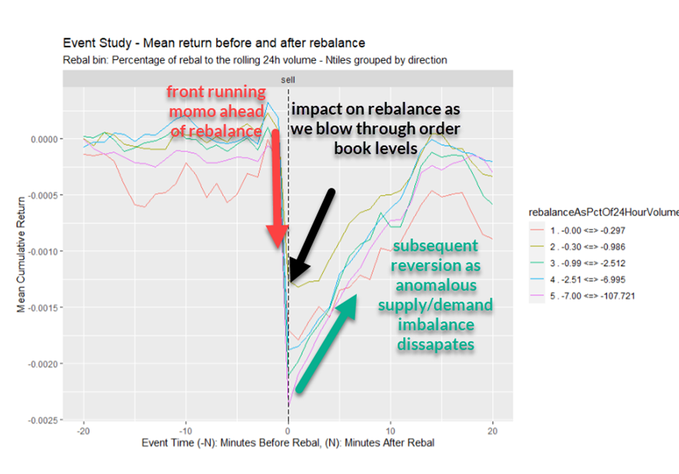 Event Study - Mean return before and after rebalance
Rebal bin: Percentage of rebal to the rolling 24h volume - Ntiles grouped by direction

sell

front running momo ahead of rebalance

impact on rebalance as we blow through order book levels

subsequent reversion as anomalous supply/demand imbalance dissapates

Mean Cumulative Return

0.0000
-0.0005
-0.0010
-0.0015
-0.0020
-0.0025

-20
-10
0
10
20

Event Time (-N): Minutes Before Rebal, (N): Minutes After Rebal

rebalanceAsPctOf24HourVolume
1 . -0.00 <=> -0.297
2 . -0.30 <=> -0.986
3 . -0.99 <=> -2.512
4 . -2.51 <=> -6.995
5 . -7.00 <=> -107.721